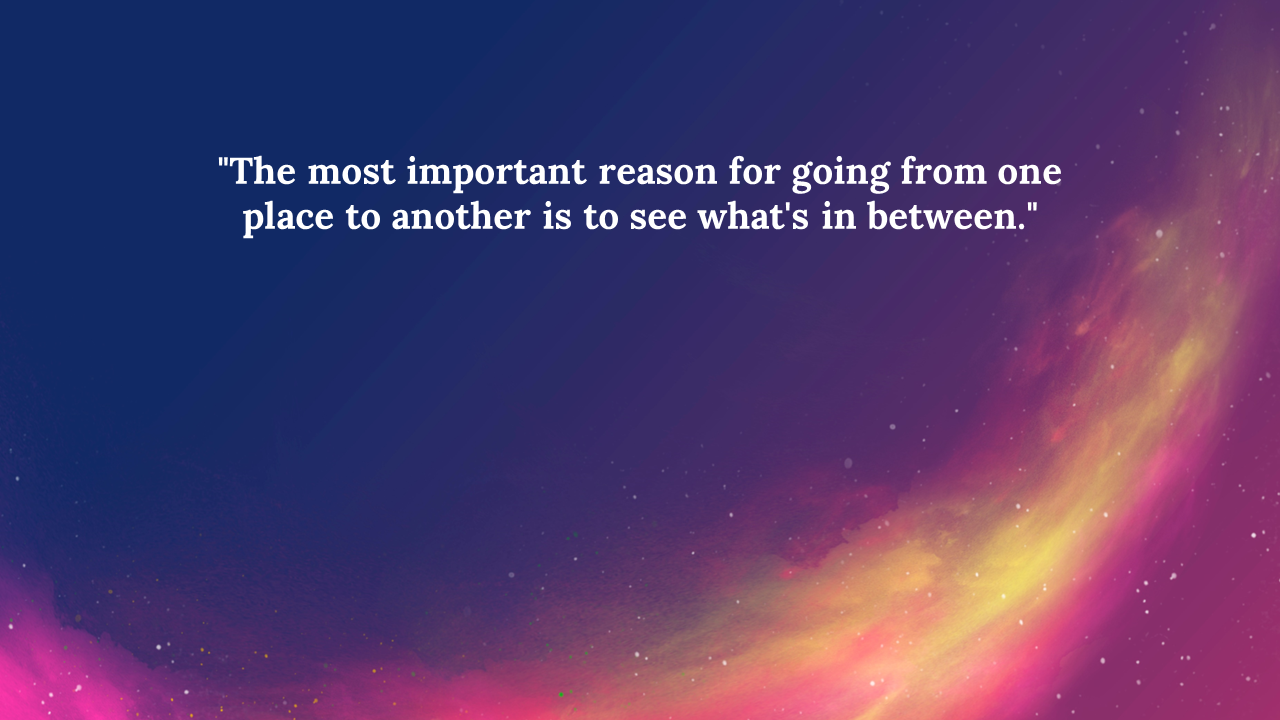 "The most important reason for going from one place to another is to see what's in between."